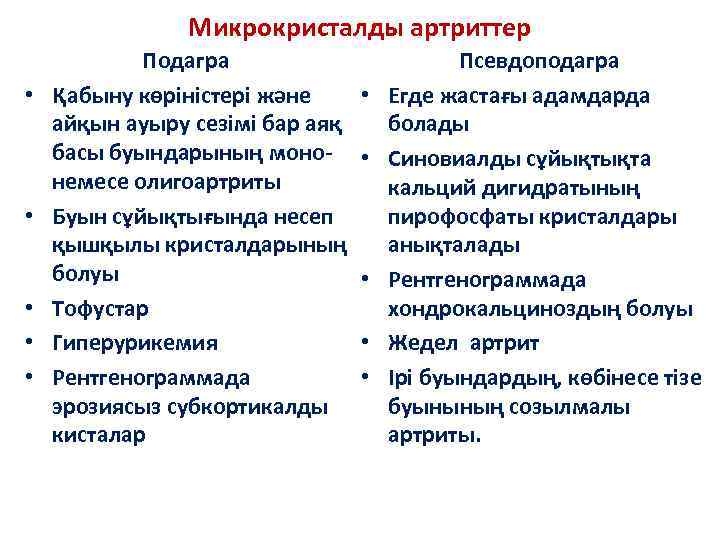 Микрокристалды артриттер

Подагра

• Қабыну көріністері және айқын ауыру сезімі бар аяқ басы буындарының моно- немесе олигоартриты
• Буын сұйықтығында несеп қышқылы кристалдарының болуы
• Тофустар
• Гиперурикемия
• Рентгенограммада эрозиясыз субкортикалды кисталар

Псевдоподагра

• Егде жастағы адамдарда болады
• Синовиалды сұйықтықта кальций дигидратының пирофосфаты кристалдары анықталады
• Рентгенограммада хондрокальциноздың болуы
• Жедел артрит
• Ірі буындардың, көбінесе тізе буынының созылмалы артриты.